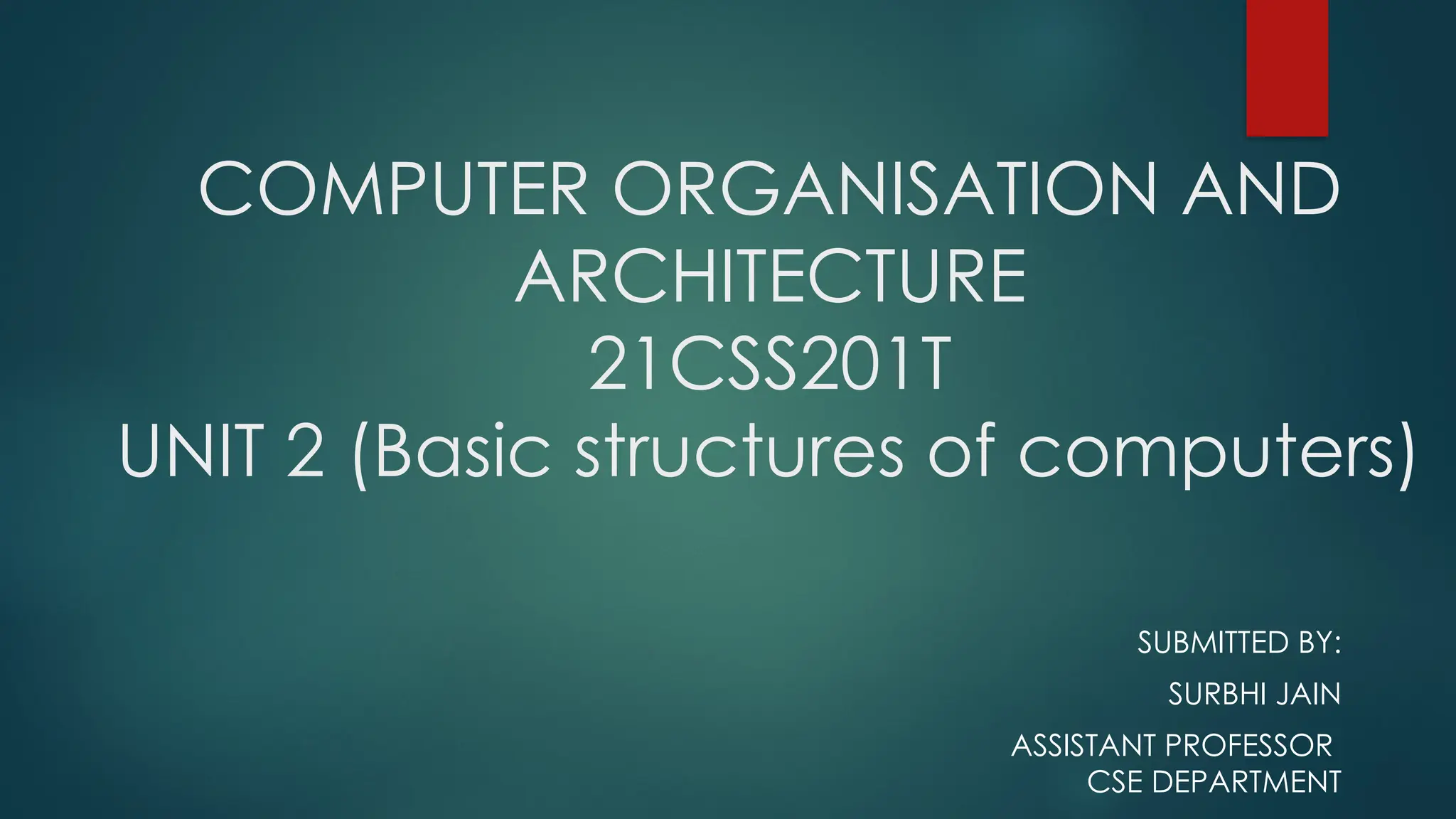 COMPUTER ORGANISATION AND ARCHITECTURE
21CSS201T
UNIT 2 (Basic structures of computers)

SUBMITTED BY:

SURBHI JAIN

ASSISTANT PROFESSOR
CSE DEPARTMENT